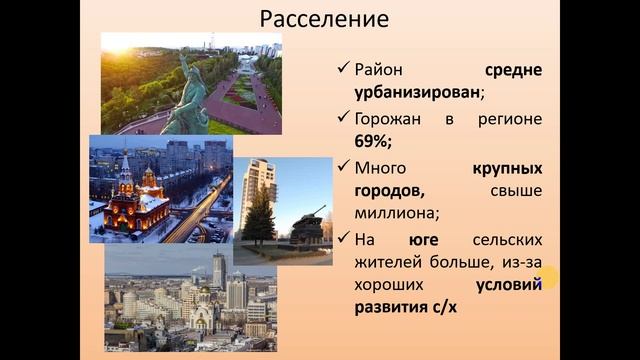 Расселение

✓ Район средне урбанизирован;
✓ Горожан в регионе 69%;
✓ Много крупных городов, свыше миллиона;
✓ На юге сельских жителей больше, из-за хороших условий развития с/х